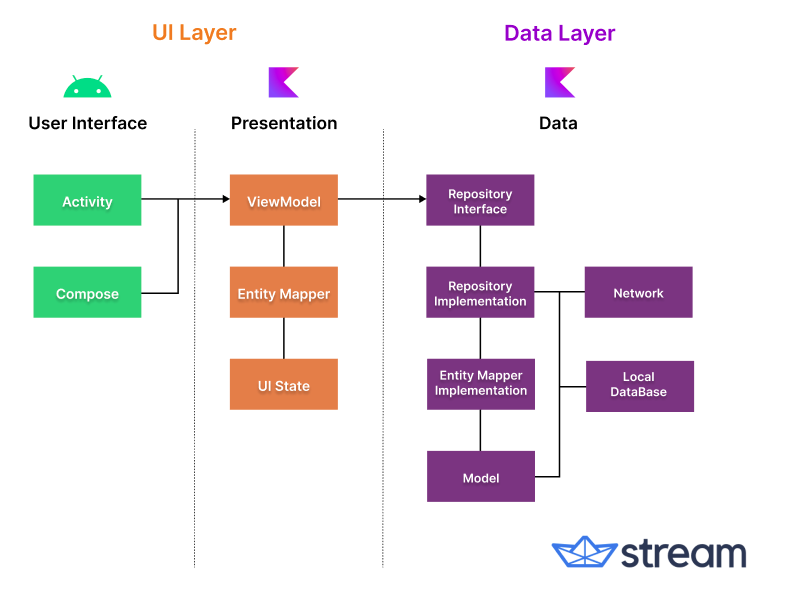 UI Layer

Data Layer

User Interface

Presentation

Data

Activity

Compose

ViewModel

Entity Mapper

UI State

Repository Interface

Repository Implementation

Entity Mapper Implementation

Model

Network

Local DataBase

stream